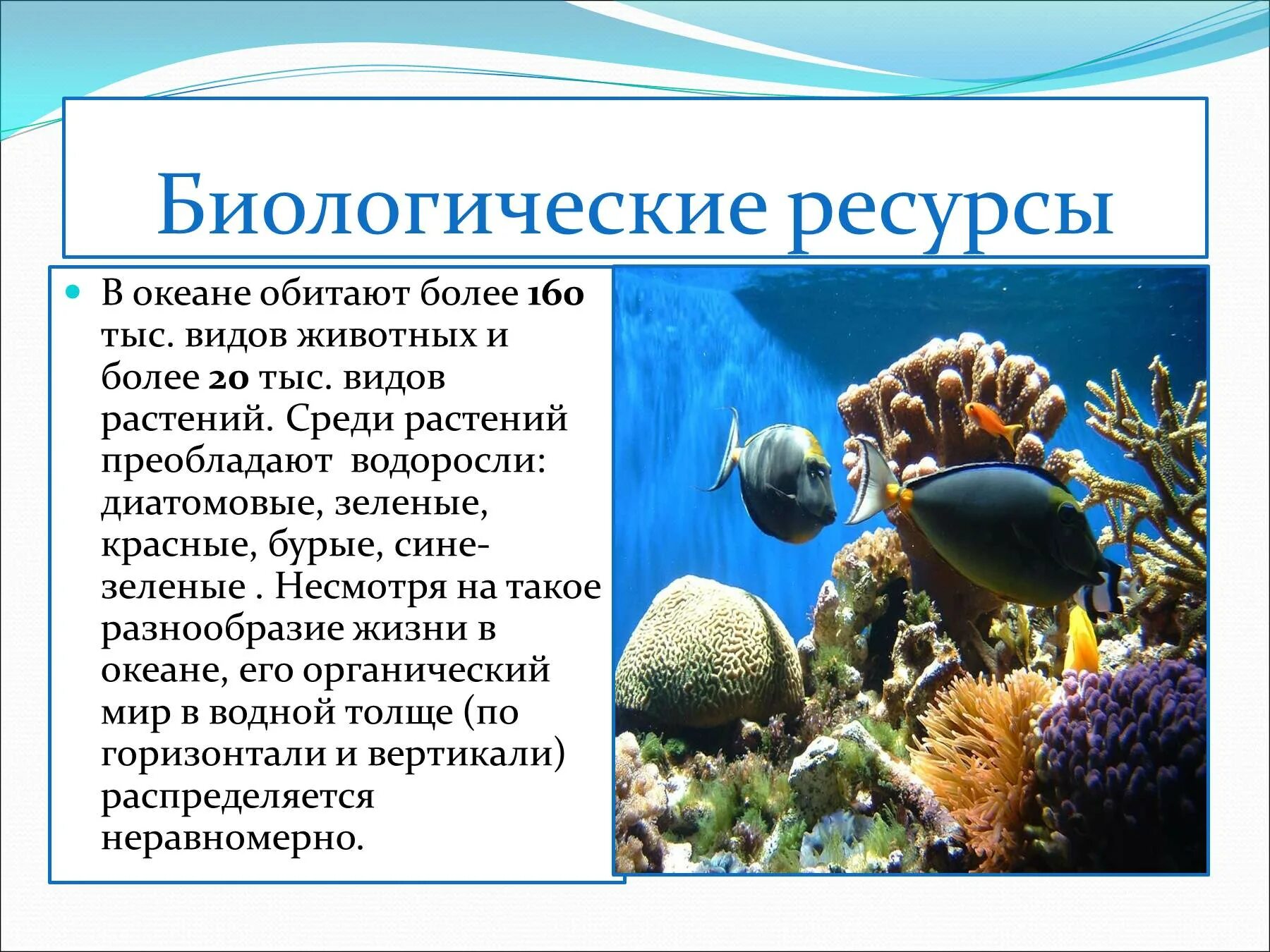 Биологические ресурсы

В океане обитают более 160 тыс. видов животных и более 20 тыс. видов растений. Среди растений преобладают  водоросли: диатомовые, зеленые, красные, бурые, сине-зеленые . Несмотря на такое разнообразие жизни в океане, его органический мир в водной толще (по горизонтали и вертикали) распределяется неравномерно.